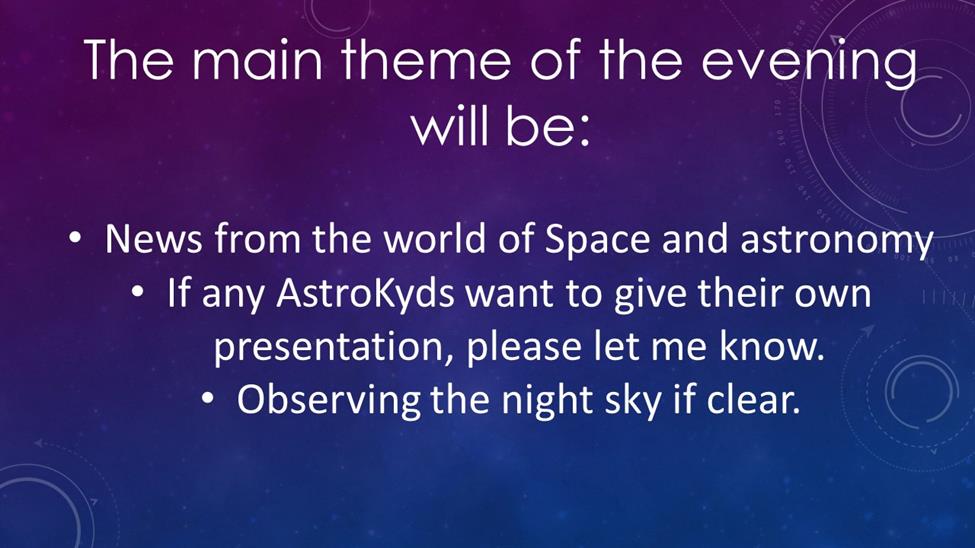 The main theme of the evening will be:

• News from the world of Space and astronomy
• If any AstroKyds want to give their own presentation, please let me know.
• Observing the night sky if clear.